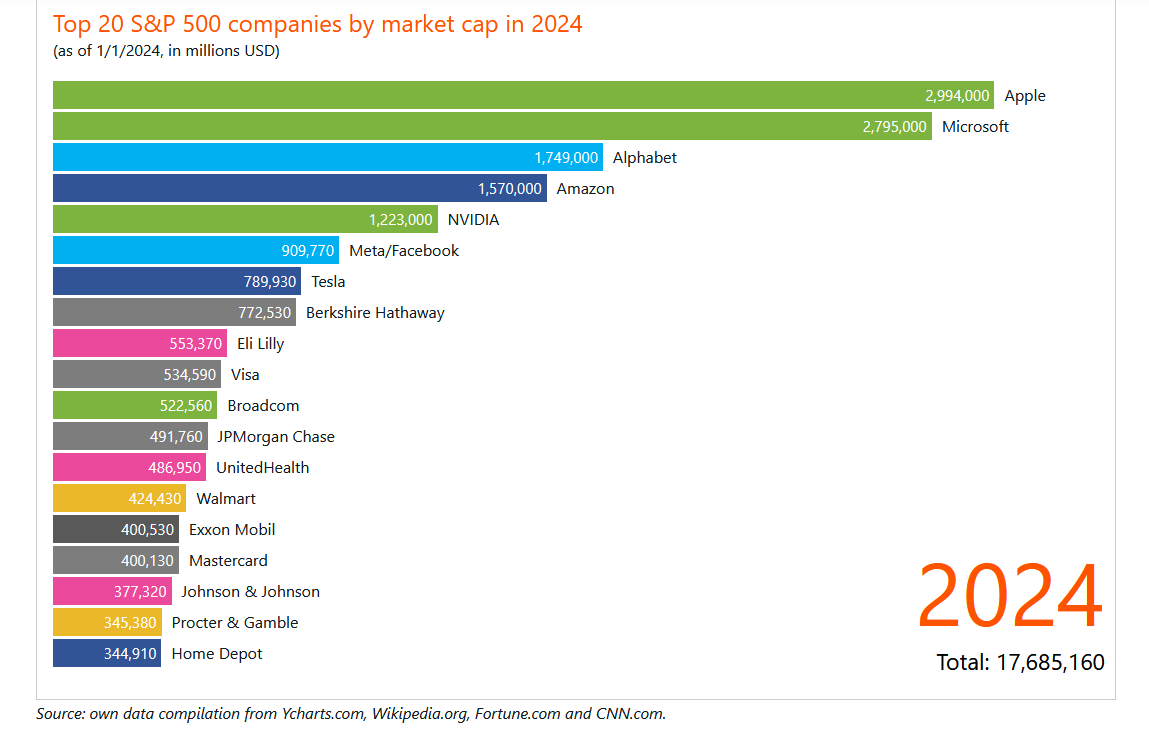 Top 20 S&P 500 companies by market cap in 2024
(as of 1/1/2024, in millions USD)

2,994,000 Apple
2,795,000 Microsoft
1,749,000 Alphabet
1,570,000 Amazon
1,223,000 NVIDIA
909,770 Meta/Facebook
789,930 Tesla
772,530 Berkshire Hathaway
553,370 Eli Lilly
534,590 Visa
522,560 Broadcom
491,760 JPMorgan Chase
486,950 UnitedHealth
424,430 Walmart
400,530 Exxon Mobil
400,130 Mastercard
377,320 Johnson & Johnson
345,380 Procter & Gamble
344,910 Home Depot

2024
Total: 17,685,160

Source: own data compilation from Ycharts.com, Wikipedia.org, Fortune.com and CNN.com.